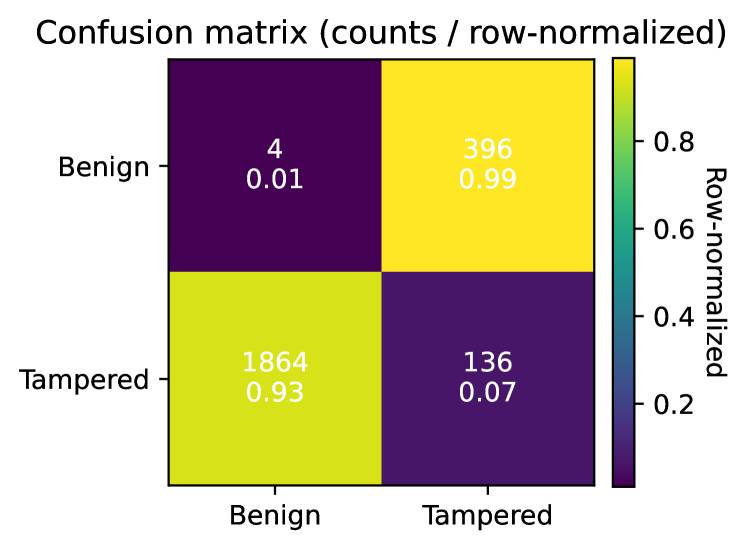 Confusion matrix (counts / row-normalized)

|  | Benign | Tampered |
|---|---|---|
| Benign | 4 0.01 | 396 0.99 |
| Tampered | 1864 0.93 | 136 0.07 |

0.8
0.6
0.4
0.2
Row-normalized